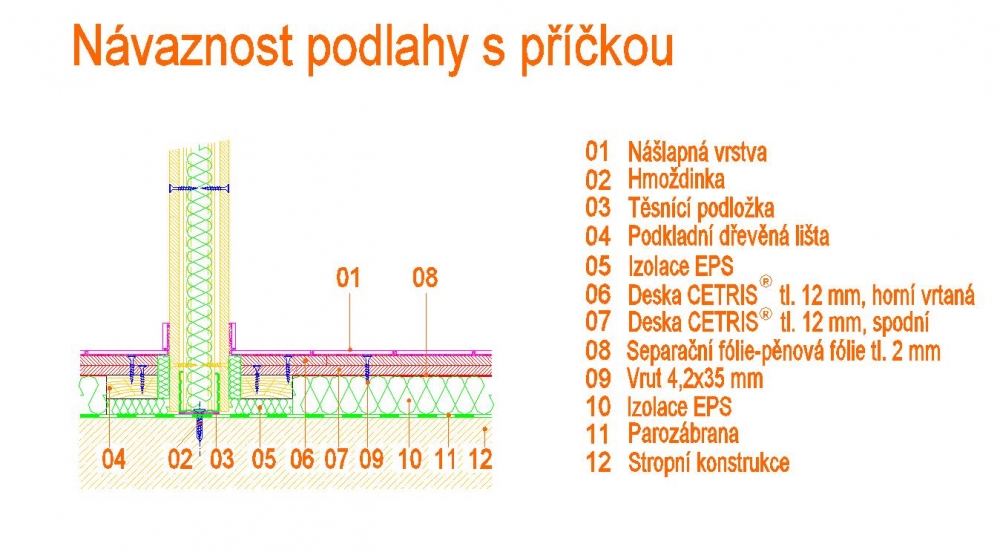 Návaznost podlahy s příčkou

01
08

04 02 03 05 06 07 09 10 11 12

01 Nášlapná vrstva
02 Hmoždinka
03 Těsnící podložka
04 Podkladní dřevěná lišta
05 Izolace EPS
06 Deska CETRIS® tl. 12 mm, horní vrtaná
07 Deska CETRIS® tl. 12 mm, spodní
08 Separační fólie-pěnová fólie tl. 2 mm
09 Vrut 4,2x35 mm
10 Izolace EPS
11 Parozábrana
12 Stropní konstrukce